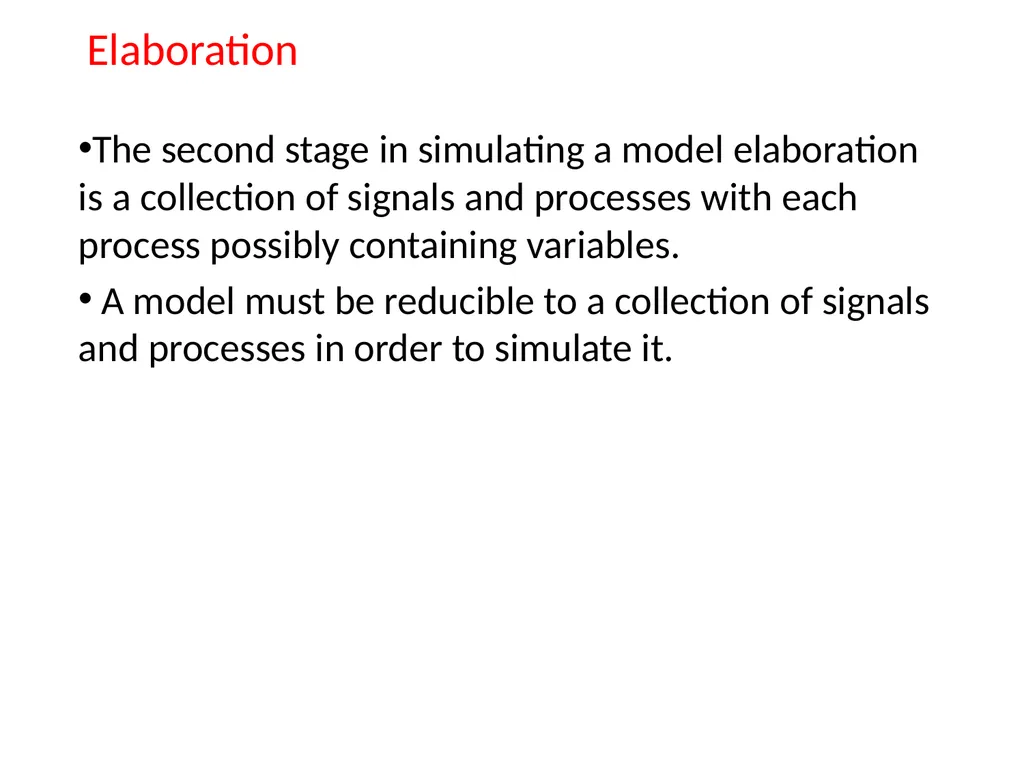 Elaboration

•The second stage in simulating a model elaboration is a collection of signals and processes with each process possibly containing variables.

• A model must be reducible to a collection of signals and processes in order to simulate it.